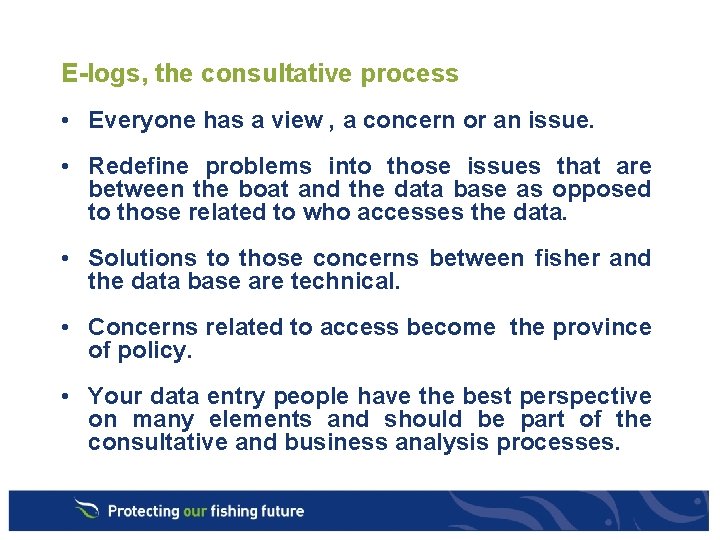 E-logs, the consultative process

• Everyone has a view , a concern or an issue.

• Redefine problems into those issues that are between the boat and the data base as opposed to those related to who accesses the data.

• Solutions to those concerns between fisher and the data base are technical.

• Concerns related to access become the province of policy.

• Your data entry people have the best perspective on many elements and should be part of the consultative and business analysis processes.

Protecting our fishing future